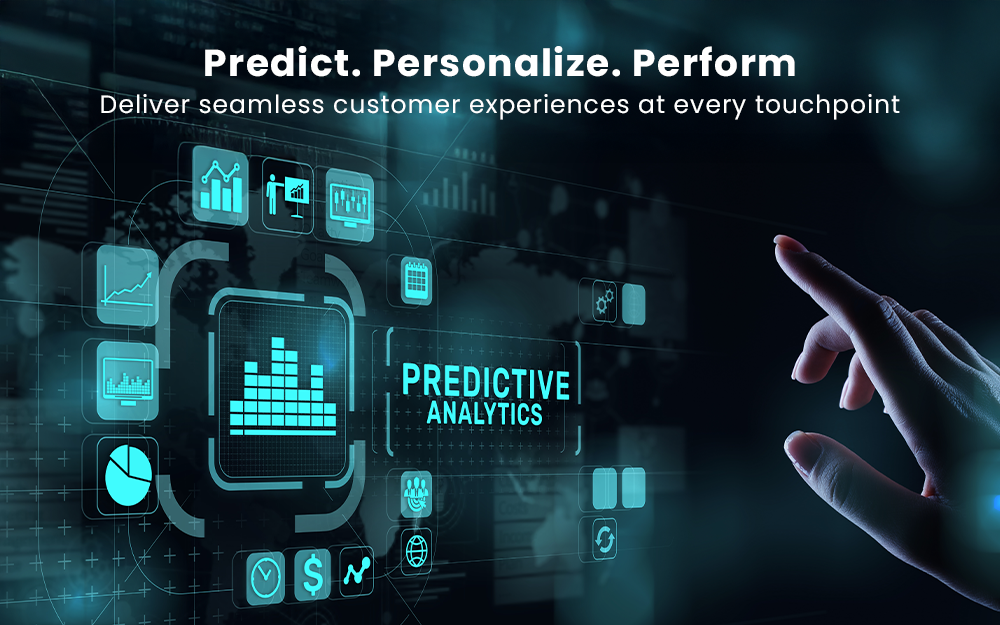 Predict. Personalize. Perform
Deliver seamless customer experiences at every touchpoint

PREDICTIVE
ANALYTICS

$